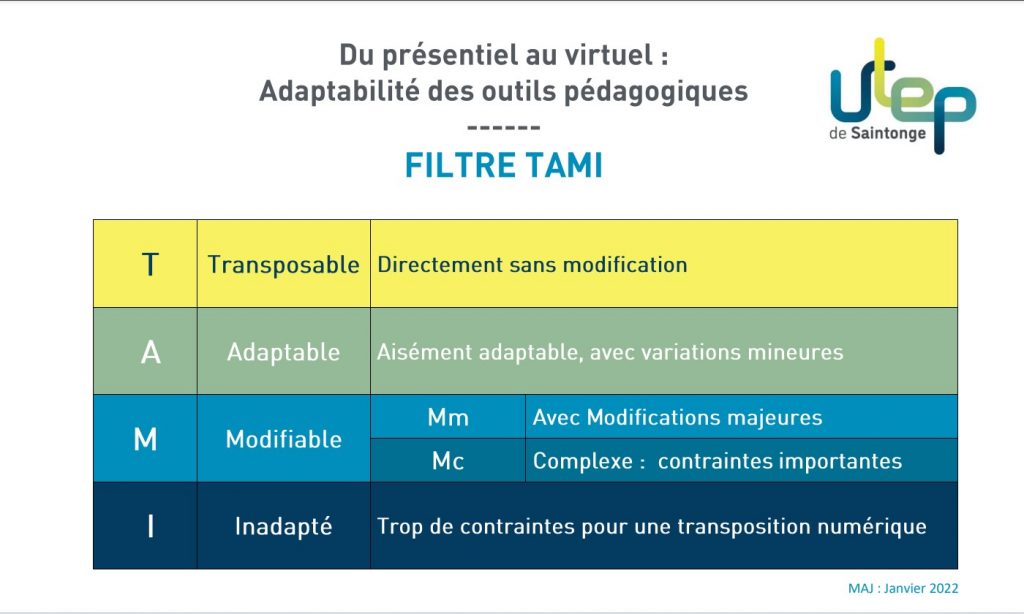 Du présentiel au virtuel :
Adaptabilité des outils pédagogiques
------
FILTRE TAMI

utep
de Saintonge

| T | Transposable | Directement sans modification | |
|---|---|---|---|
| A | Adaptable | Aisément adaptable, avec variations mineures | |
| M | Modifiable | Mm | Avec Modifications majeures |
| | | Mc | Complexe : contraintes importantes |
| I | Inadapté | Trop de contraintes pour une transposition numérique | |

MAJ : Janvier 2022